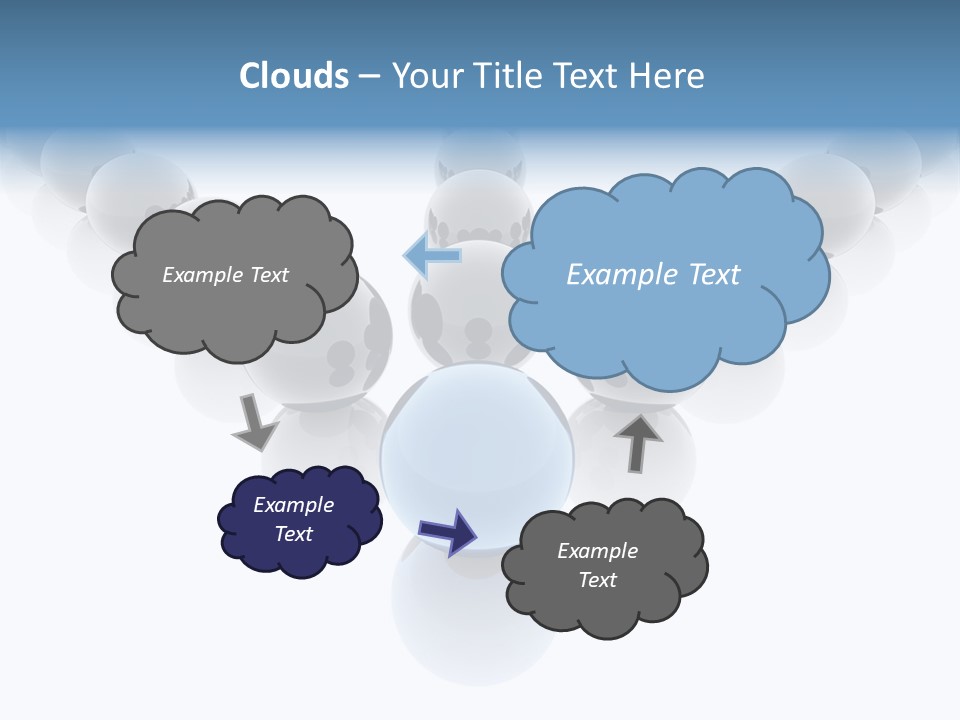 Clouds – Your Title Text Here

Example Text

Example Text

Example Text

Example Text